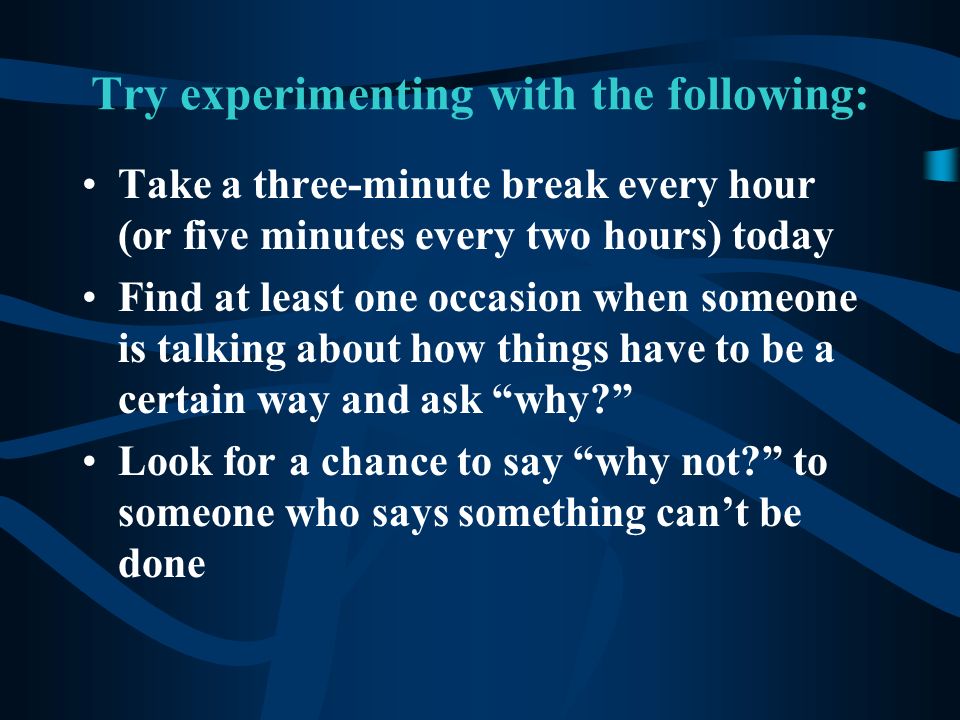 Try experimenting with the following:

• Take a three-minute break every hour (or five minutes every two hours) today
• Find at least one occasion when someone is talking about how things have to be a certain way and ask “why?”
• Look for a chance to say “why not?” to someone who says something can’t be done